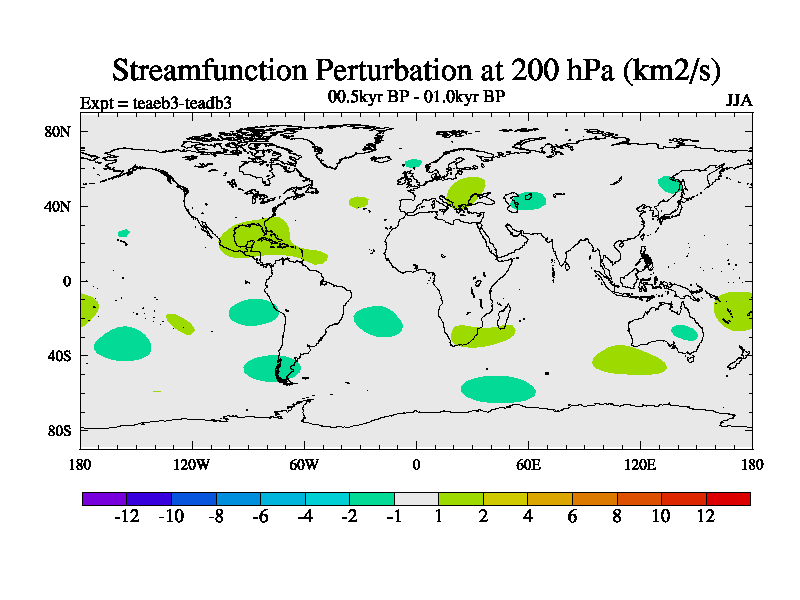 Streamfunction Perturbation at 200 hPa (km2/s)

Expt = teaeb3-teadb3

00.5kyr BP - 01.0kyr BP

JJA

80N

40N

0

40S

80S

180

120W

60W

0

60E

120E

180

-12 -10 -8 -6 -4 -2 -1 1 2 4 6 8 10 12